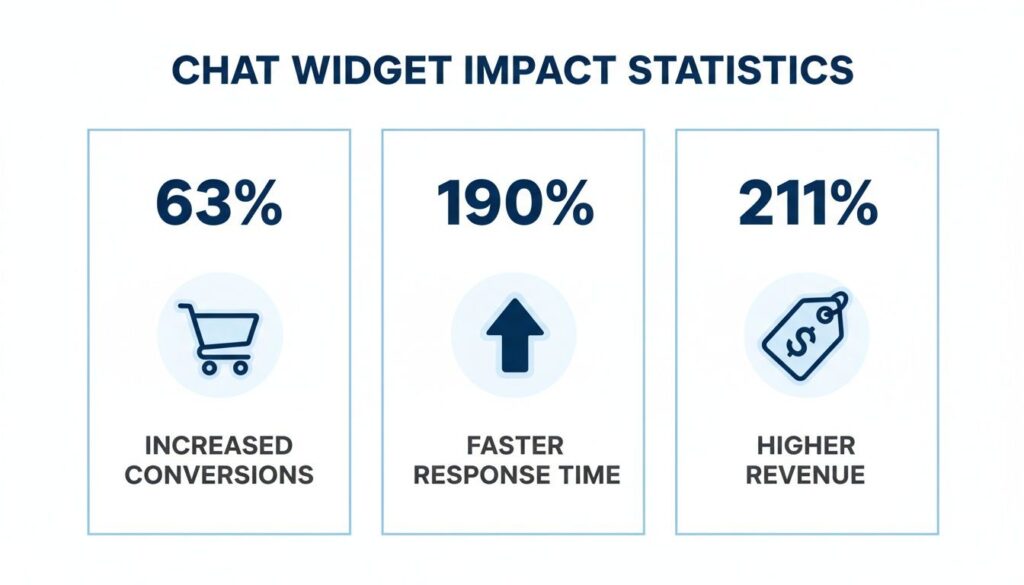 CHAT WIDGET IMPACT STATISTICS

63%

INCREASED CONVERSIONS

190%

FASTER RESPONSE TIME

211%

$

HIGHER REVENUE